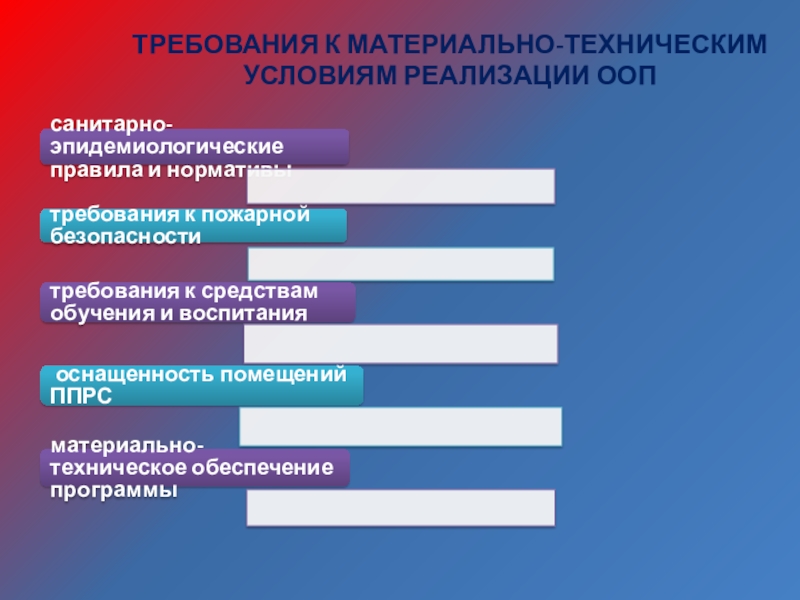 ТРЕБОВАНИЯ К МАТЕРИАЛЬНО-ТЕХНИЧЕСКИМ УСЛОВИЯМ РЕАЛИЗАЦИИ ООП

санитарно-эпидемиологические правила и нормативы

требования к пожарной безопасности

требования к средствам обучения и воспитания

оснащенность помещений ППРС

материально-техническое обеспечение программы